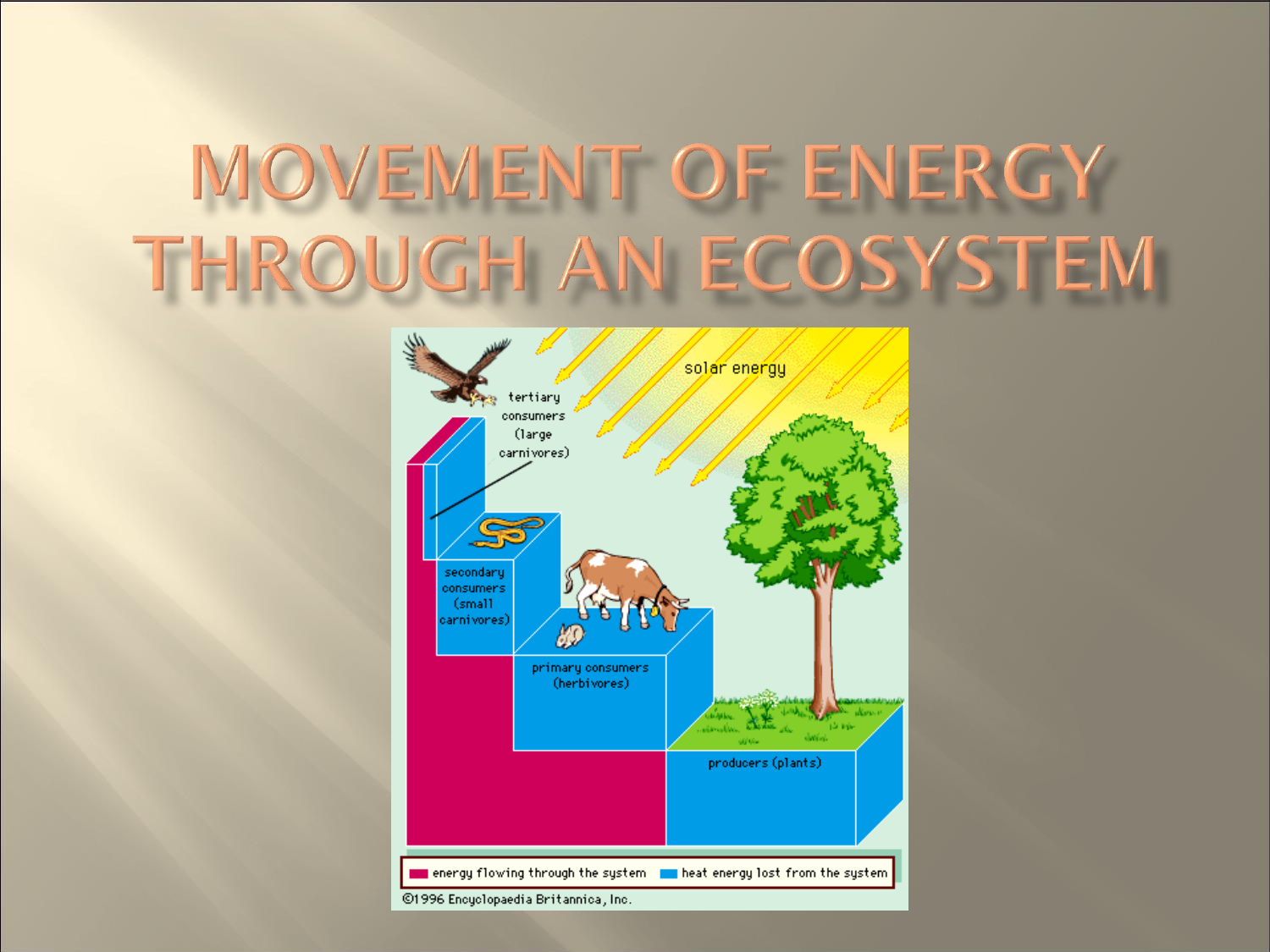 MOVEMENT OF ENERGY THROUGH AN ECOSYSTEM

solar energy

tertiary consumers (large carnivores)

secondary consumers (small carnivores)

primary consumers (herbivores)

producers (plants)

energy flowing through the system

heat energy lost from the system

©1996 Encyclopaedia Britannica, Inc.